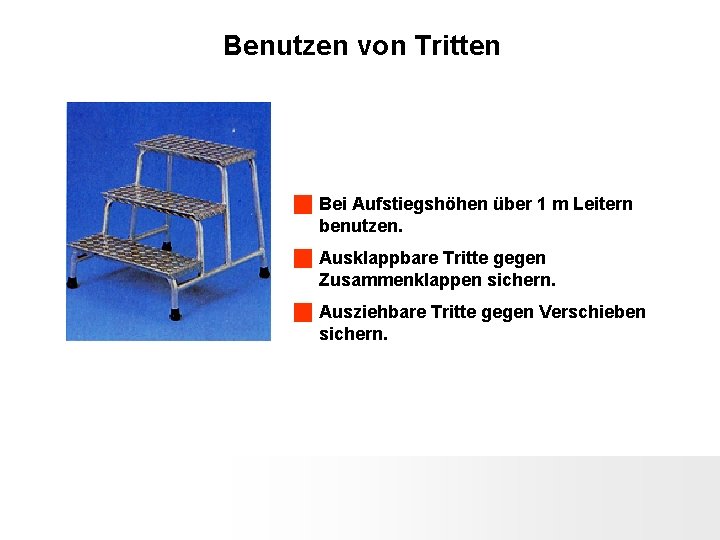 Benutzen von Tritten

Bei Aufstiegshöhen über 1 m Leitern benutzen.

Ausklappbare Tritte gegen Zusammenklappen sichern.

Ausziehbare Tritte gegen Verschieben sichern.